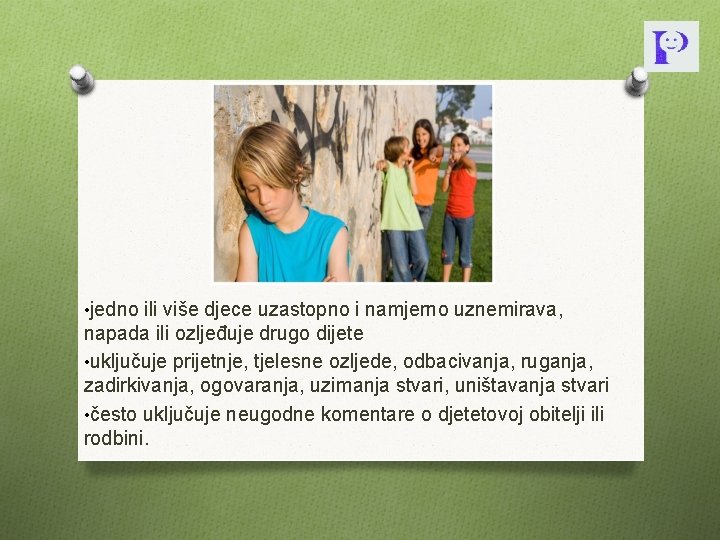 P

•jedno ili više djece uzastopno i namjerno uznemirava, napada ili ozljeđuje drugo dijete
•uključuje prijetnje, tjelesne ozljede, odbacivanja, ruganja, zadirkivanja, ogovaranja, uzimanja stvari, uništavanja stvari
•često uključuje neugodne komentare o djetetovoj obitelji ili rodbini.